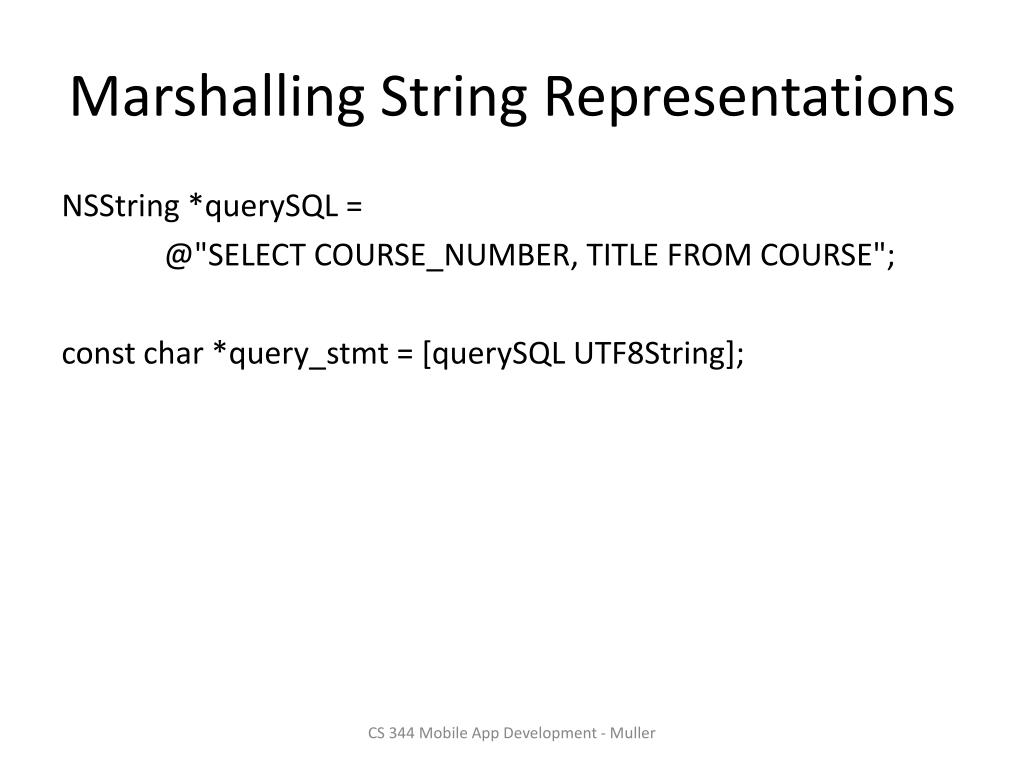 Marshalling String Representations

NSString *querySQL =
@"SELECT COURSE_NUMBER, TITLE FROM COURSE";

const char *query_stmt = [querySQL UTF8String];

CS 344 Mobile App Development - Muller